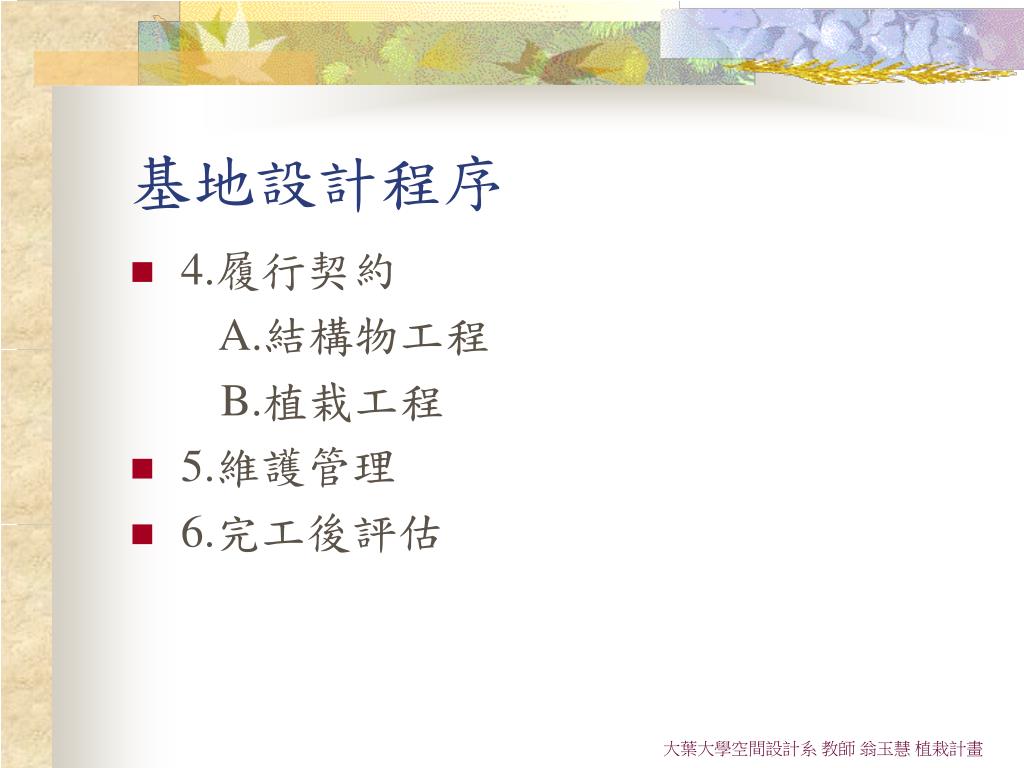 基地設計程序

4.履行契約

A.結構物工程

B.植栽工程

5.維護管理

6.完工後評估

大葉大學空間設計系 教師 翁玉慧 植栽計畫